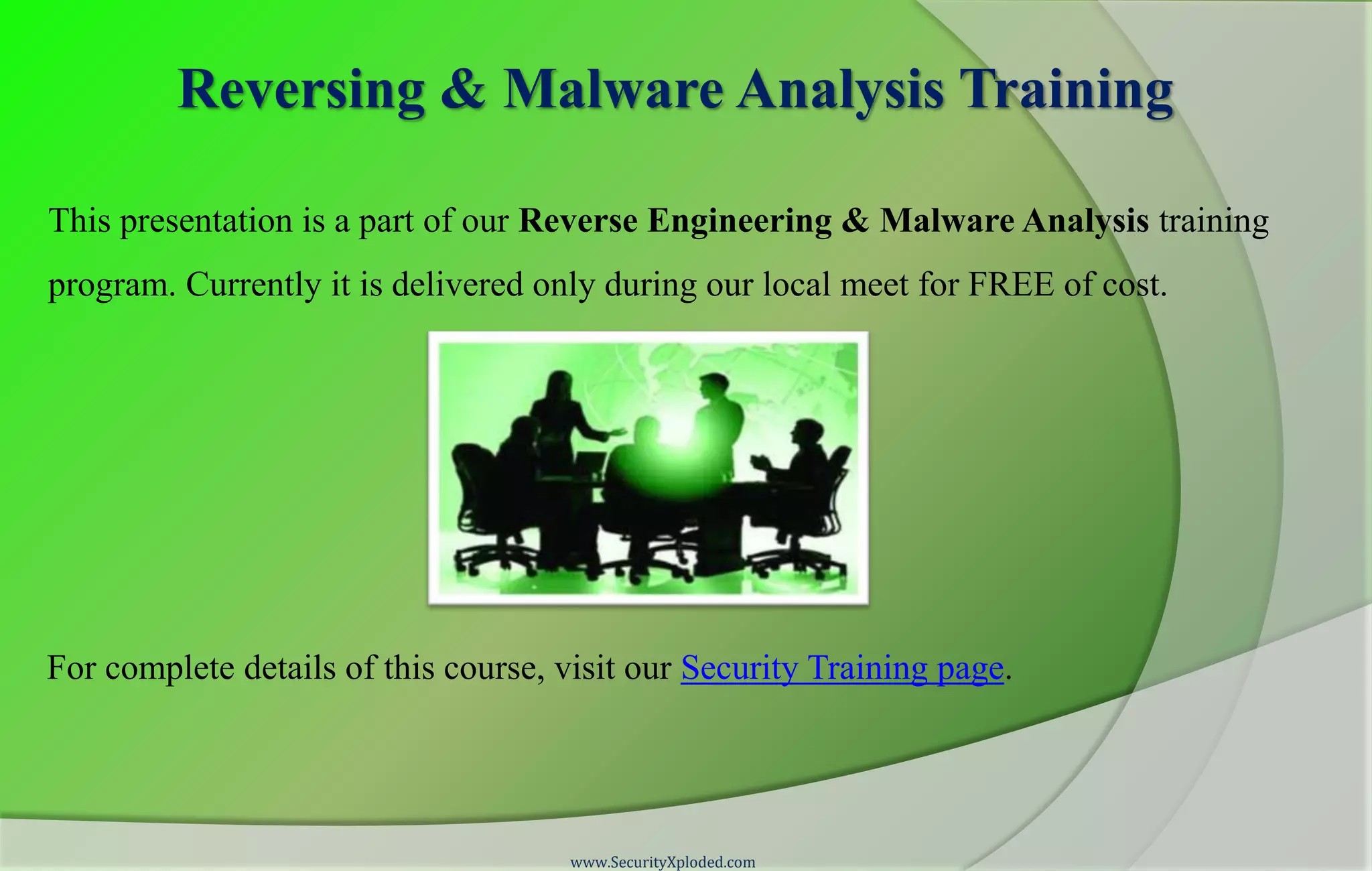 Reversing & Malware Analysis Training

This presentation is a part of our Reverse Engineering & Malware Analysis training program. Currently it is delivered only during our local meet for FREE of cost.

For complete details of this course, visit our Security Training page.

www.SecurityXploded.com